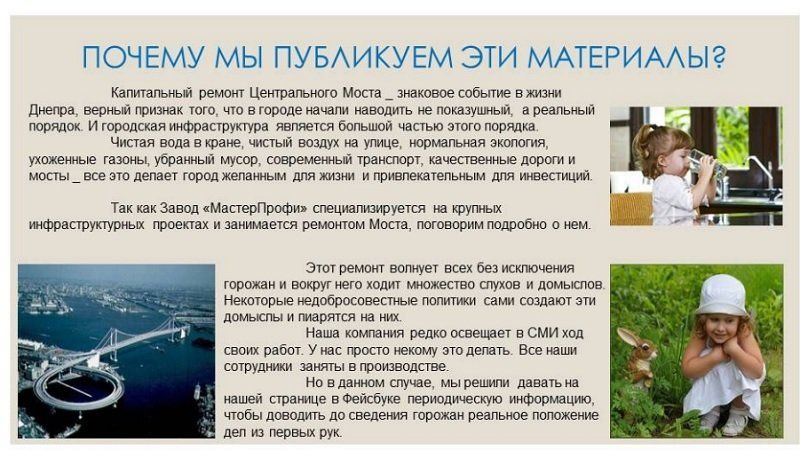 ПОЧЕМУ МЫ ПУБЛИКУЕМ ЭТИ МАТЕРИАЛЫ?

Капитальный ремонт Центрального Моста _ знаковое событие в жизни Днепра, верный признак того, что в городе начали наводить не показушный, а реальный порядок. И городская инфраструктура является большой частью этого порядка.

Чистая вода в кране, чистый воздух на улице, нормальная экология, ухоженные газоны, убранный мусор, современный транспорт, качественные дороги и мосты _ все это делает город желанным для жизни и привлекательным для инвестиций.

Так как Завод «МастерПрофи» специализируется на крупных инфраструктурных проектах и занимается ремонтом Моста, поговорим подробно о нем.

Этот ремонт волнует всех без исключения горожан и вокруг него ходит множество слухов и домыслов. Некоторые недобросовестные политики сами создают эти домыслы и пиарятся на них.

Наша компания редко освещает в СМИ ход своих работ. У нас просто некому это делать. Все наши сотрудники заняты в производстве.

Но в данном случае, мы решили давать на нашей странице в Фейсбуке периодическую информацию, чтобы доводить до сведения горожан реальное положение дел из первых рук.